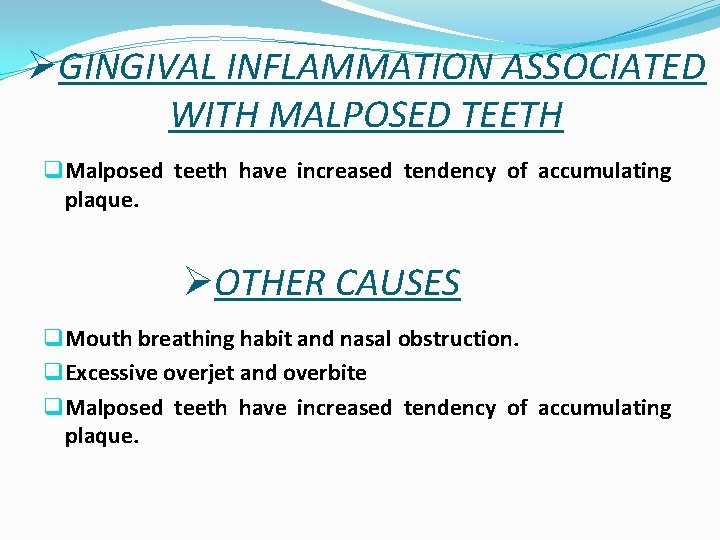 ➢GINGIVAL INFLAMMATION ASSOCIATED WITH MALPOSED TEETH

❑Malposed teeth have increased tendency of accumulating plaque.

➢OTHER CAUSES

❑Mouth breathing habit and nasal obstruction.

❑Excessive overjet and overbite

❑Malposed teeth have increased tendency of accumulating plaque.